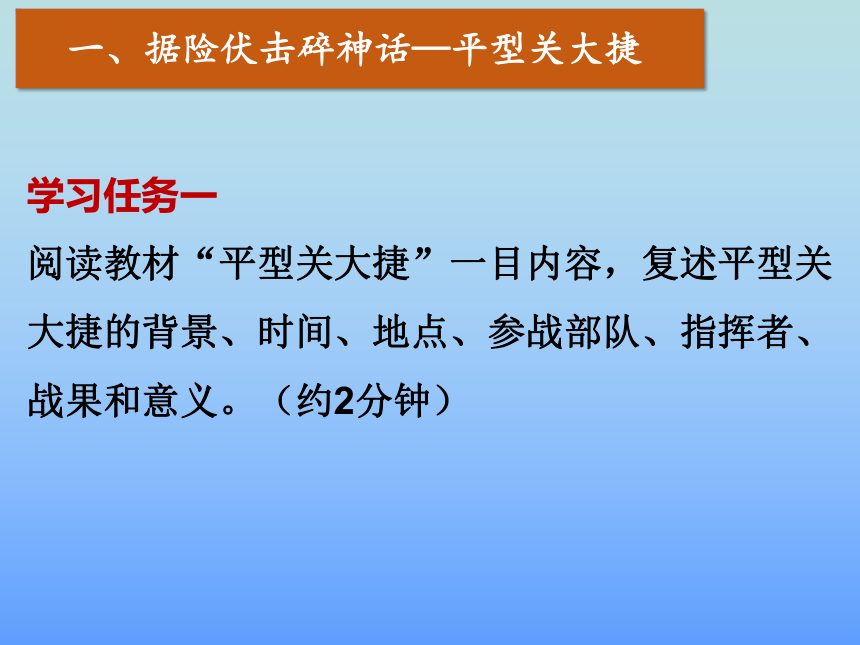 一、据险伏击碎神话—平型关大捷

学习任务一

阅读教材“平型关大捷”一目内容，复述平型关大捷的背景、时间、地点、参战部队、指挥者、战果和意义。（约2分钟）